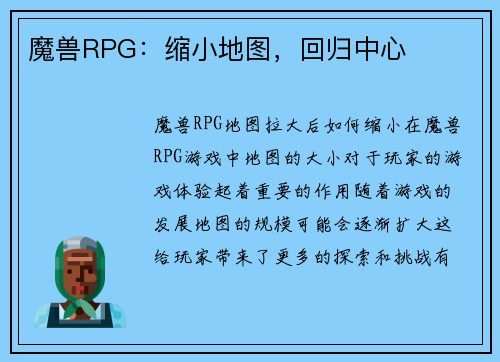 魔兽RPG：缩小地图，回归中心

魔兽RPG地图拉大后如何缩小在魔兽RPG游戏中地图的大小对于玩家的游戏体验起着重要的作用随着游戏的发展地图的规模可能会逐渐扩大这给玩家带来了更多的探索和挑战有